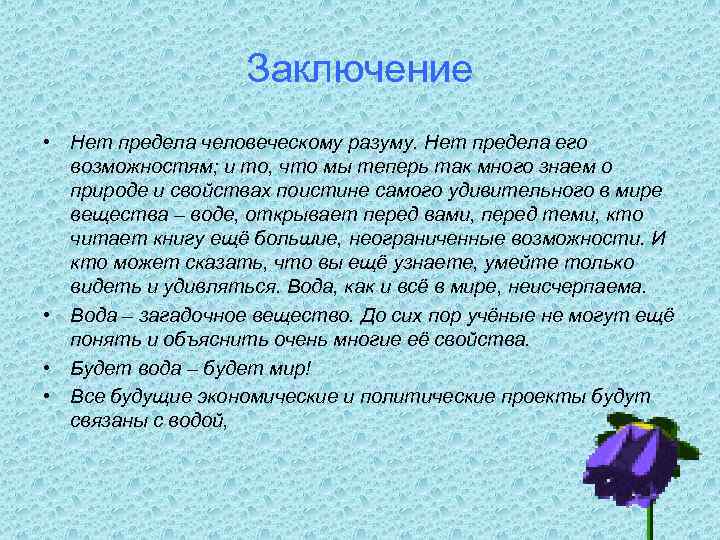 Заключение

• Нет предела человеческому разуму. Нет предела его возможностям; и то, что мы теперь так много знаем о природе и свойствах поистине самого удивительного в мире вещества – воде, открывает перед вами, перед теми, кто читает книгу ещё большие, неограниченные возможности. И кто может сказать, что вы ещё узнаете, умейте только видеть и удивляться. Вода, как и всё в мире, неисчерпаема.

• Вода – загадочное вещество. До сих пор учёные не могут ещё понять и объяснить очень многие её свойства.

• Будет вода – будет мир!

• Все будущие экономические и политические проекты будут связаны с водой,